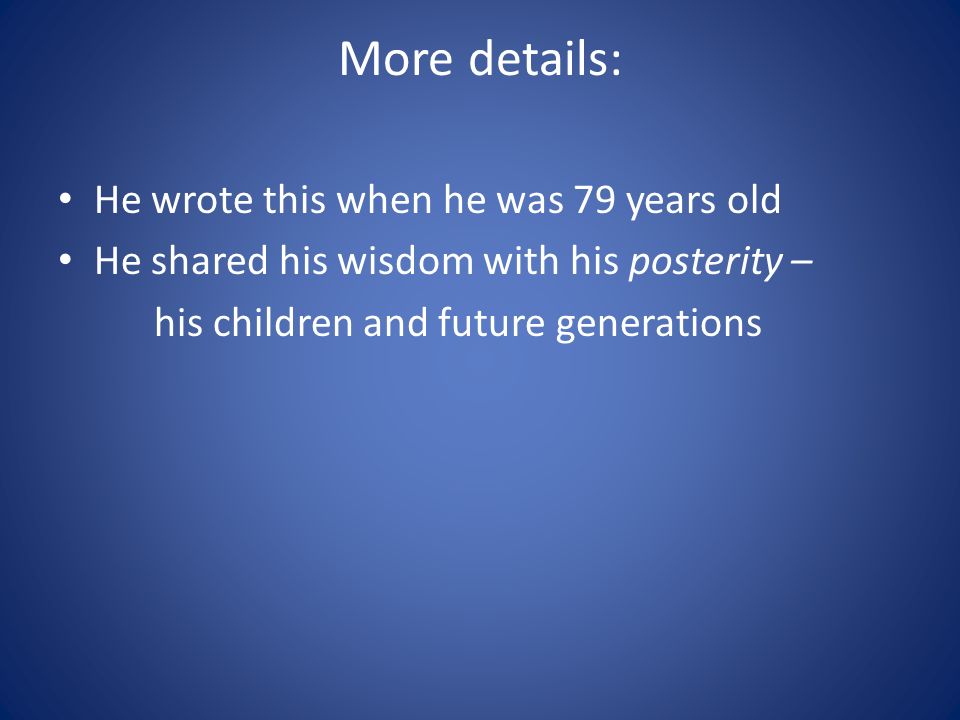 More details:

• He wrote this when he was 79 years old
• He shared his wisdom with his posterity – his children and future generations